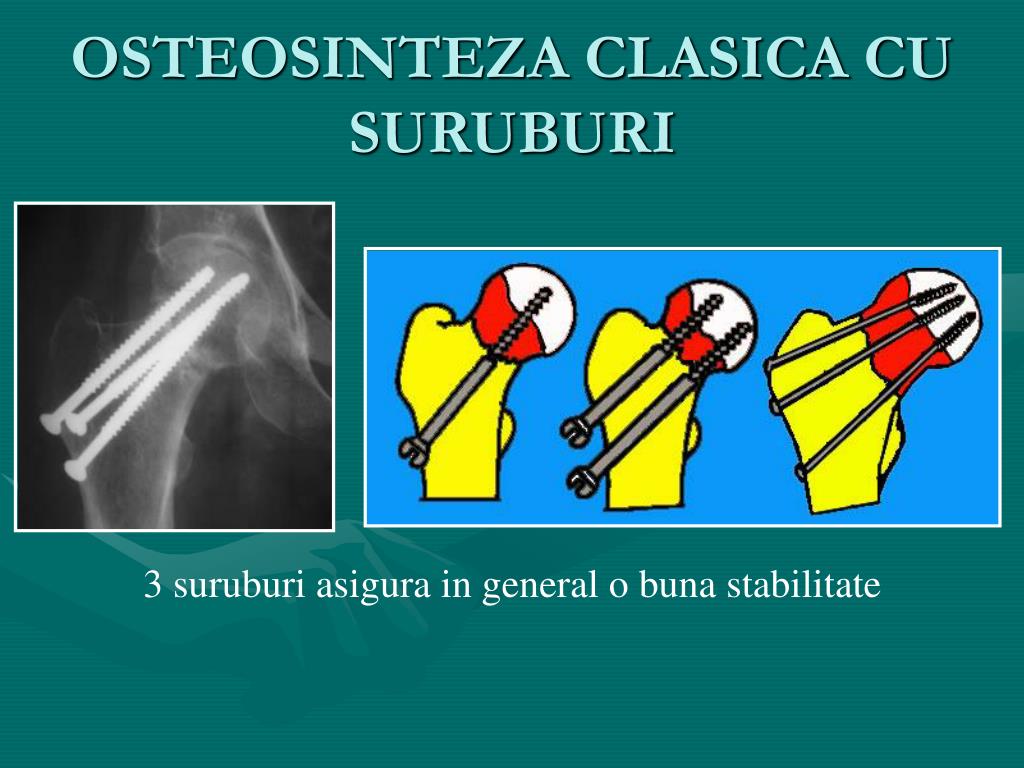 OSTEOSINTEZA CLASICA CU SURUBURI

3 suruburi asigura in general o buna stabilitate